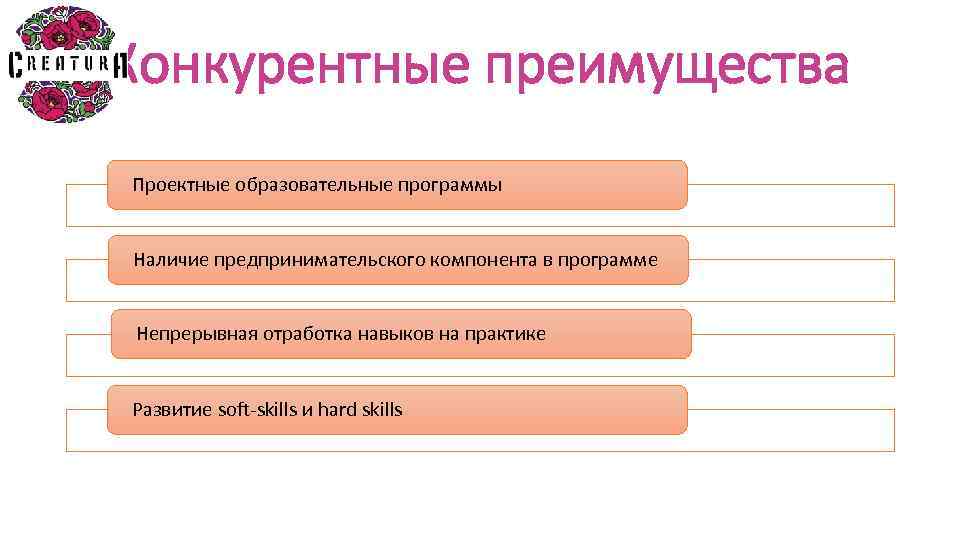 CREATURA

Конкурентные преимущества

Проектные образовательные программы

Наличие предпринимательского компонента в программе

Непрерывная отработка навыков на практике

Развитие soft-skills и hard skills